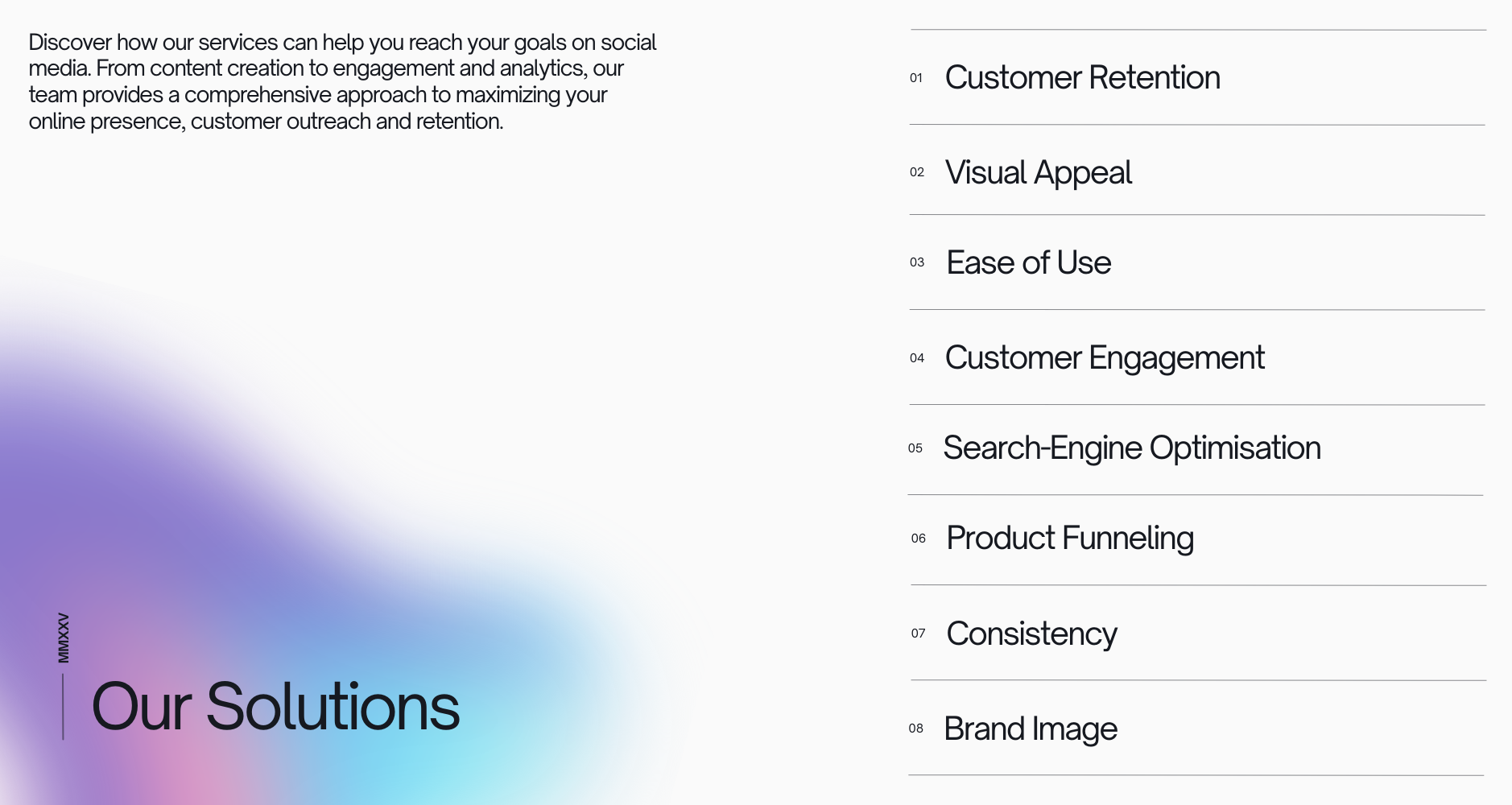 Discover how our services can help you reach your goals on social media. From content creation to engagement and analytics, our team provides a comprehensive approach to maximizing your online presence, customer outreach and retention.

MMXXV

Our Solutions

01 Customer Retention

02 Visual Appeal

03 Ease of Use

04 Customer Engagement

05 Search-Engine Optimisation

06 Product Funneling

07 Consistency

08 Brand Image